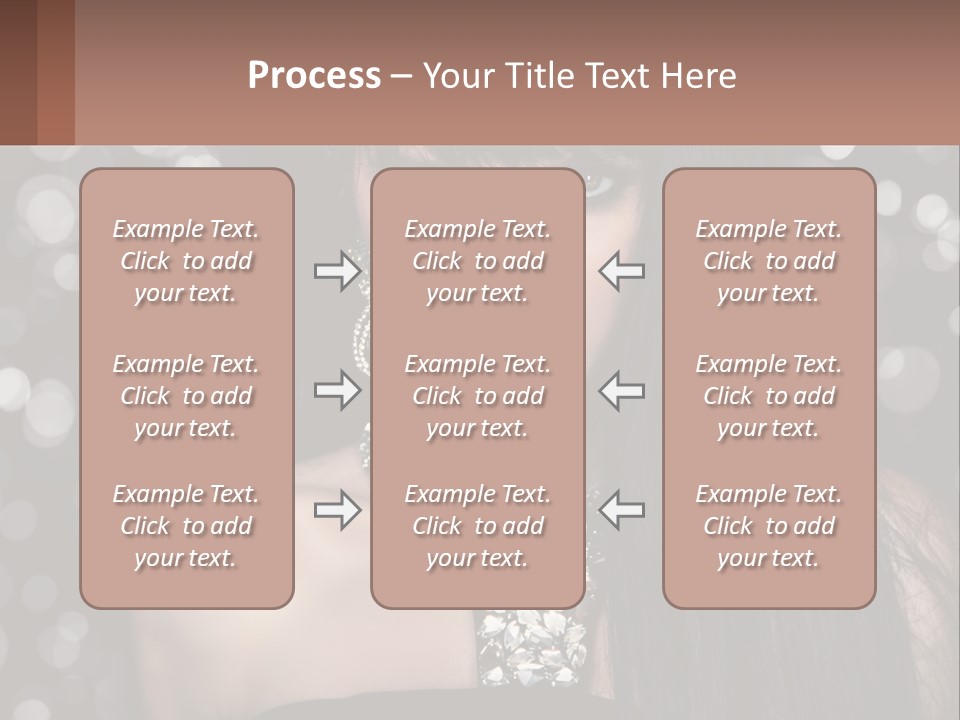 Process – Your Title Text Here

Example Text. Click to add your text.

Example Text. Click to add your text.

Example Text. Click to add your text.

Example Text. Click to add your text.

Example Text. Click to add your text.

Example Text. Click to add your text.

Example Text. Click to add your text.

Example Text. Click to add your text.

Example Text. Click to add your text.